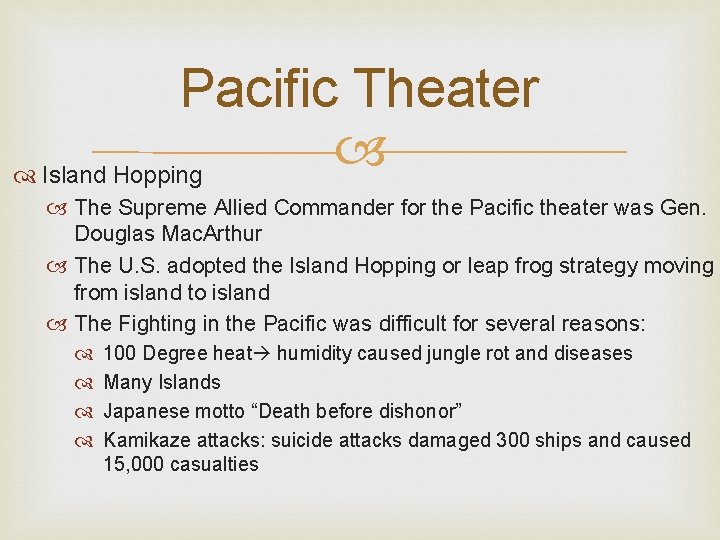 Pacific Theater

Island Hopping

The Supreme Allied Commander for the Pacific theater was Gen. Douglas MacArthur

The U.S. adopted the Island Hopping or leap frog strategy moving from island to island

The Fighting in the Pacific was difficult for several reasons:

100 Degree heat→ humidity caused jungle rot and diseases

Many Islands

Japanese motto “Death before dishonor”

Kamikaze attacks: suicide attacks damaged 300 ships and caused 15,000 casualties